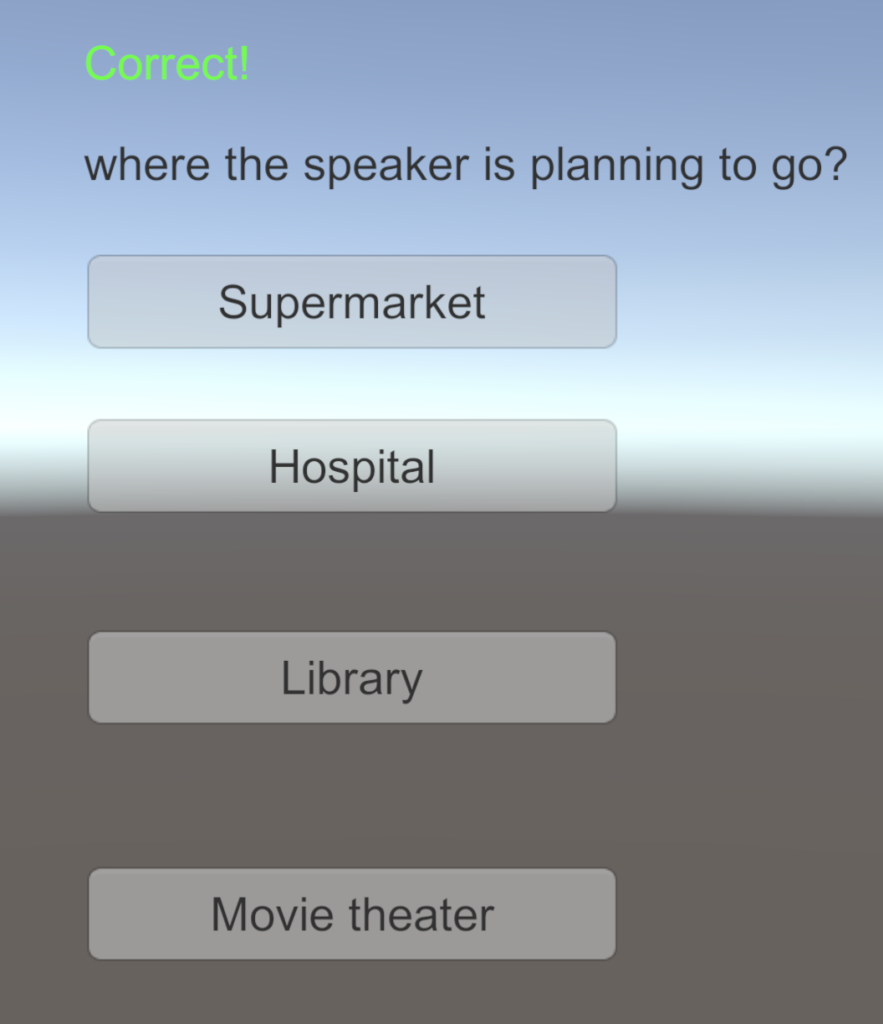 Correct!

where the speaker is planning to go?

Supermarket

Hospital

Library

Movie theater